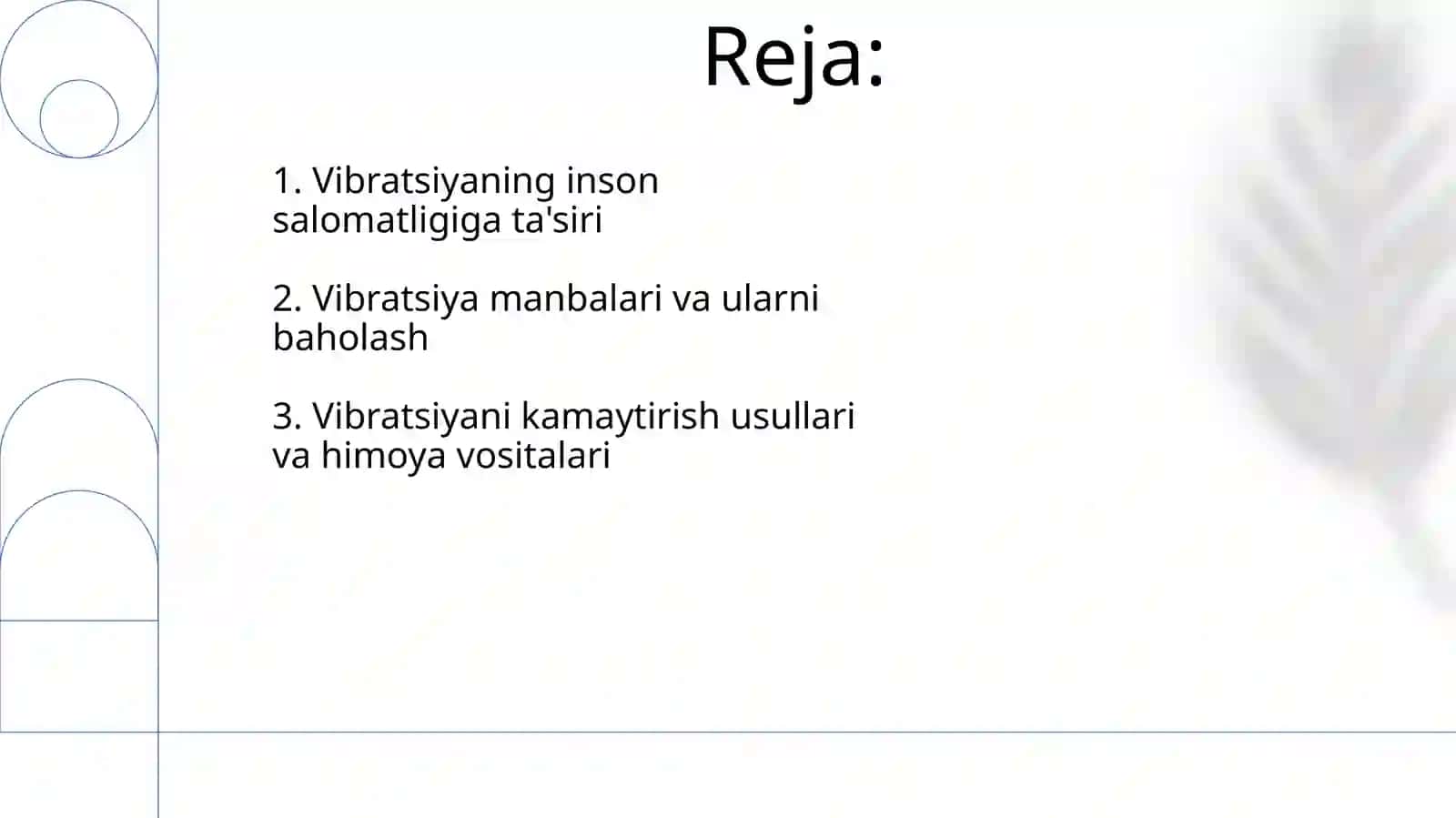 Reja:

1. Vibratsiyaning inson salomatligiga ta'siri

2. Vibratsiya manbalari va ularni baholash

3. Vibratsiyani kamaytirish usullari va himoya vositalari